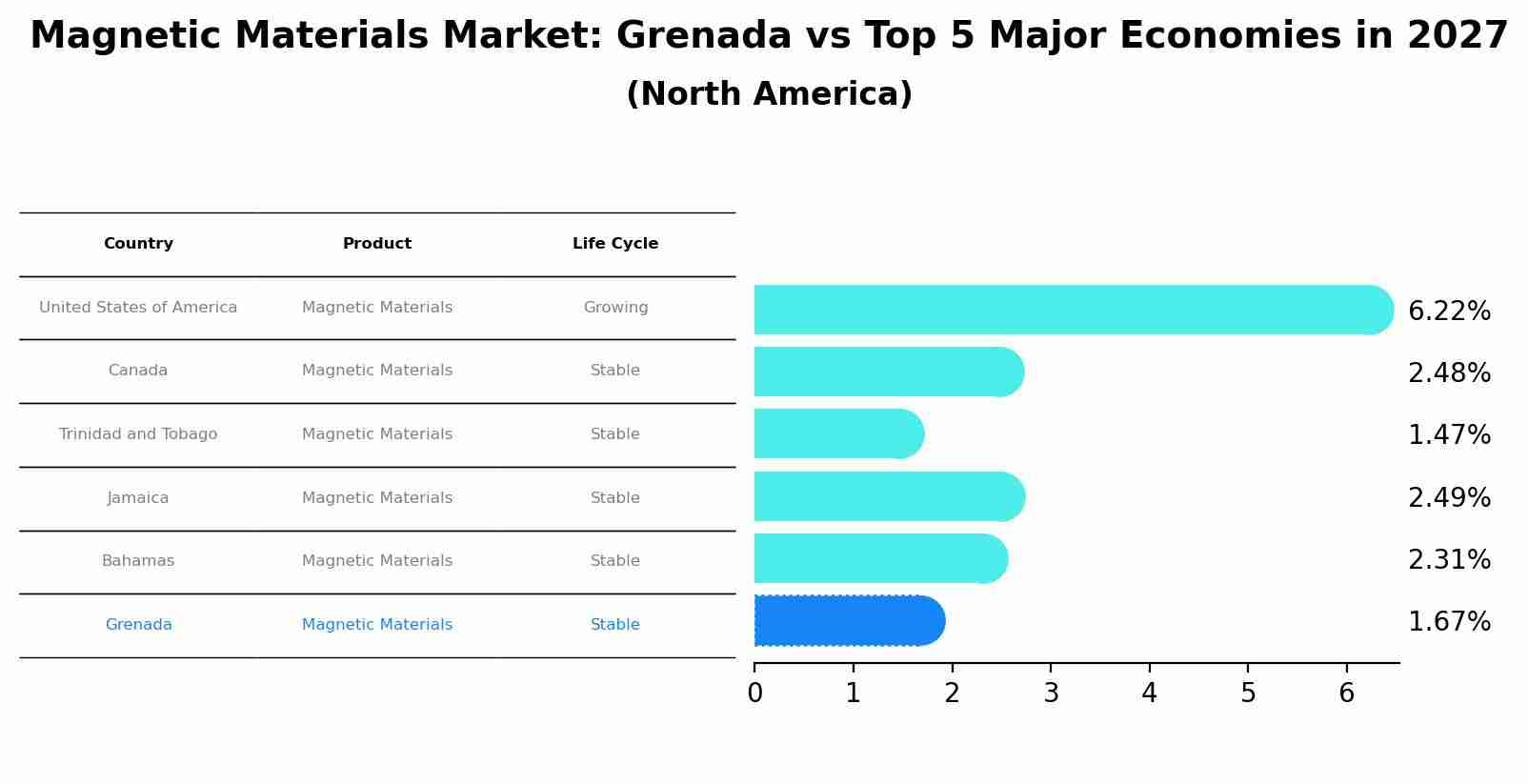 Magnetic Materials Market: Grenada vs Top 5 Major Economies in 2027
(North America)

| Country | Product | Life Cycle |
|---|---|---|
| United States of America | Magnetic Materials | Growing |
| Canada | Magnetic Materials | Stable |
| Trinidad and Tobago | Magnetic Materials | Stable |
| Jamaica | Magnetic Materials | Stable |
| Bahamas | Magnetic Materials | Stable |
| Grenada | Magnetic Materials | Stable |

6.22%
2.48%
1.47%
2.49%
2.31%
1.67%

0 1 2 3 4 5 6